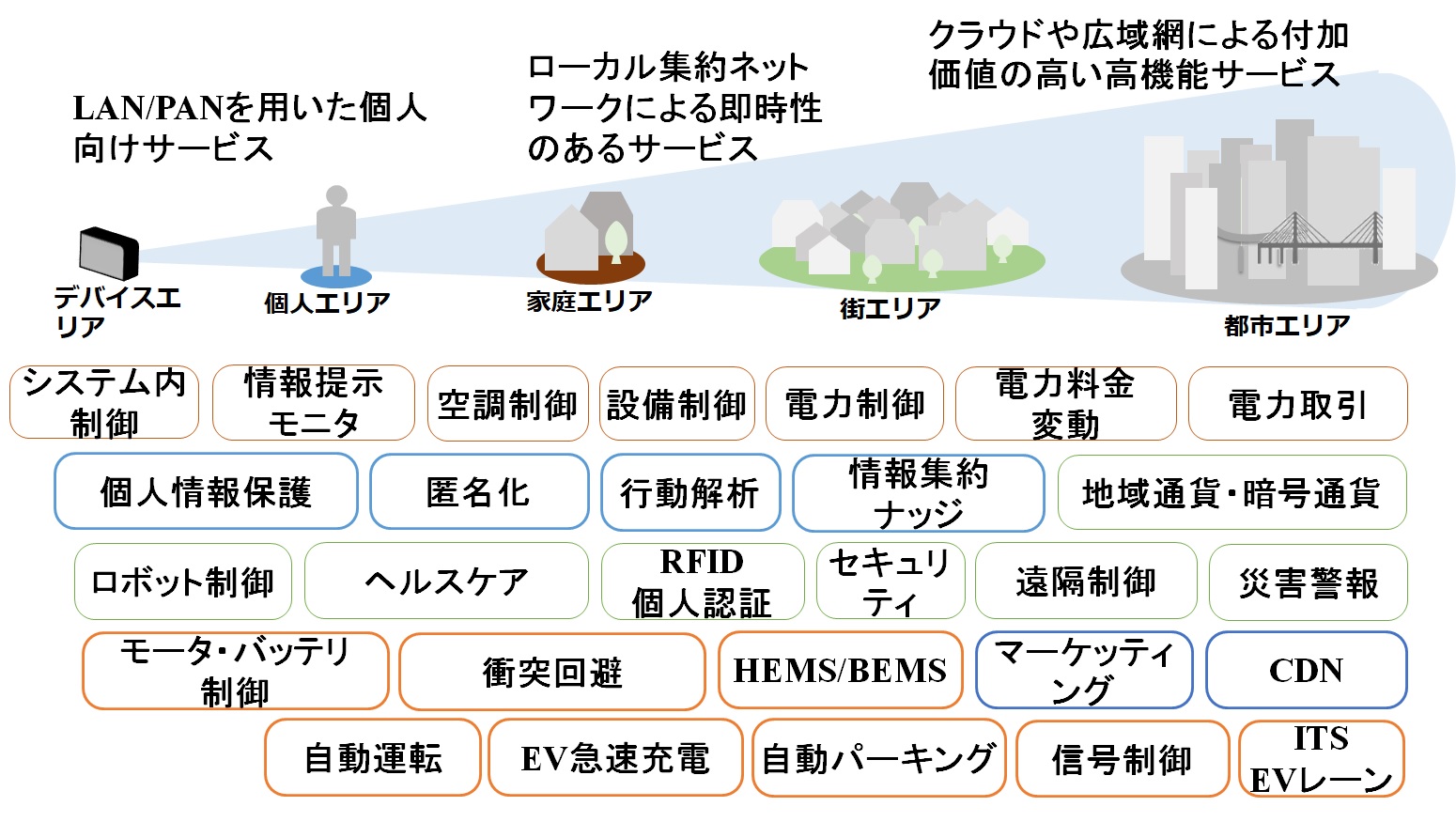 LAN/PANを用いた個人向けサービス

ローカル集約ネットワークによる即時性のあるサービス

クラウドや広域網による付加価値の高い高機能サービス

デバイスエリア

個人エリア

家庭エリア

街エリア

都市エリア

システム内制御

情報提示モニタ

空調制御

設備制御

電力制御

電力料金変動

電力取引

個人情報保護

匿名化

行動解析

情報集約ナッジ

地域通貨・暗号通貨

ロボット制御

ヘルスケア

RFID 個人認証

セキュリティ

遠隔制御

災害警報

モータ・バッテリ制御

衝突回避

HEMS/BEMS

マーケッティング

CDN

自動運転

EV急速充電

自動パーキング

信号制御

ITS EVレーン